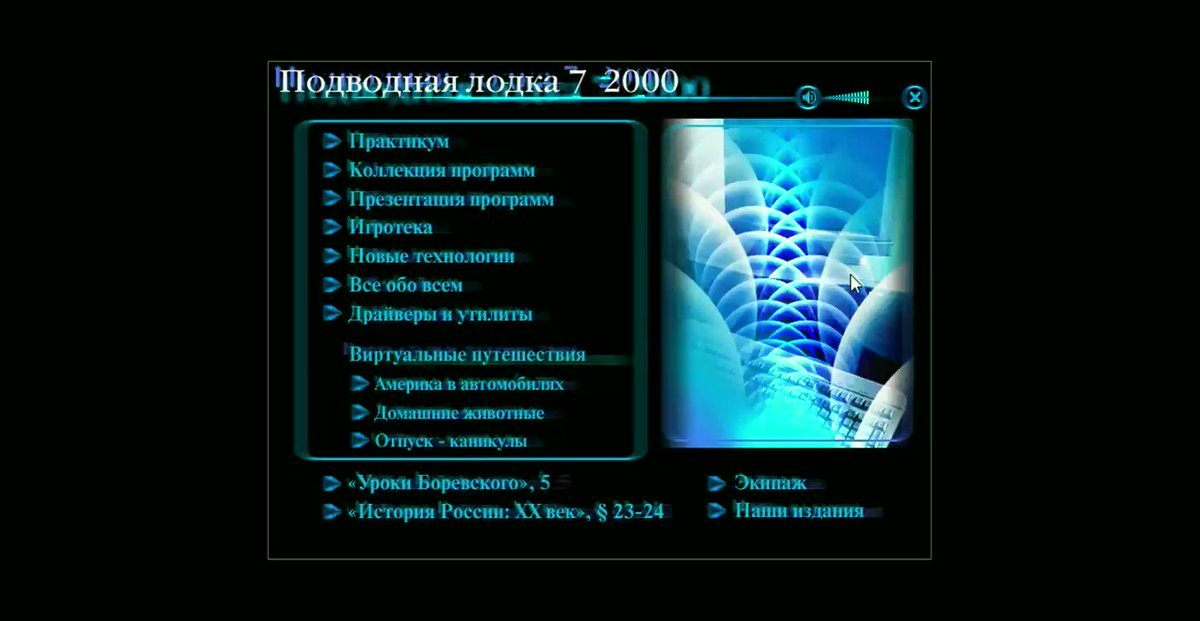 Подводная лодка 7 2000

Практикум
Коллекция программ
Презентация программ
Игротека
Новые технологии
Все обо всем
Драйверы и утилиты

Виртуальные путешествия
Америка в автомобилях
Домашние животные
Отпуск - каникулы

«Уроки Боревского», 5
«История России: XX век», § 23-24

Экипаж
Наши издания